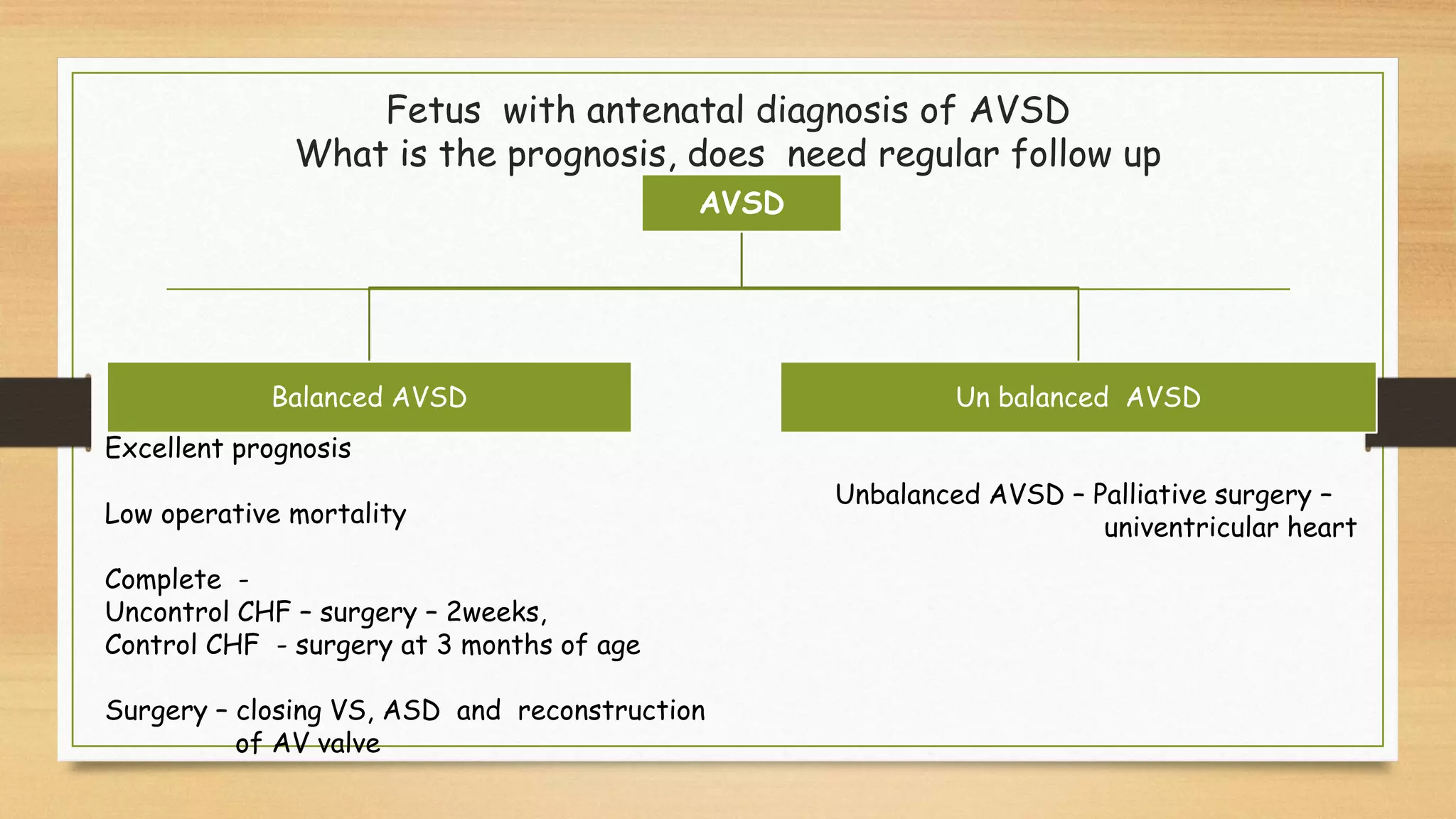 Fetus with antenatal diagnosis of AVSD
What is the prognosis, does need regular follow up

AVSD

Balanced AVSD

Excellent prognosis

Low operative mortality

Complete -
Uncontrol CHF – surgery – 2weeks,
Control CHF - surgery at 3 months of age

Surgery – closing VS, ASD and reconstruction of AV valve

Un balanced AVSD

Unbalanced AVSD – Palliative surgery – univentricular heart